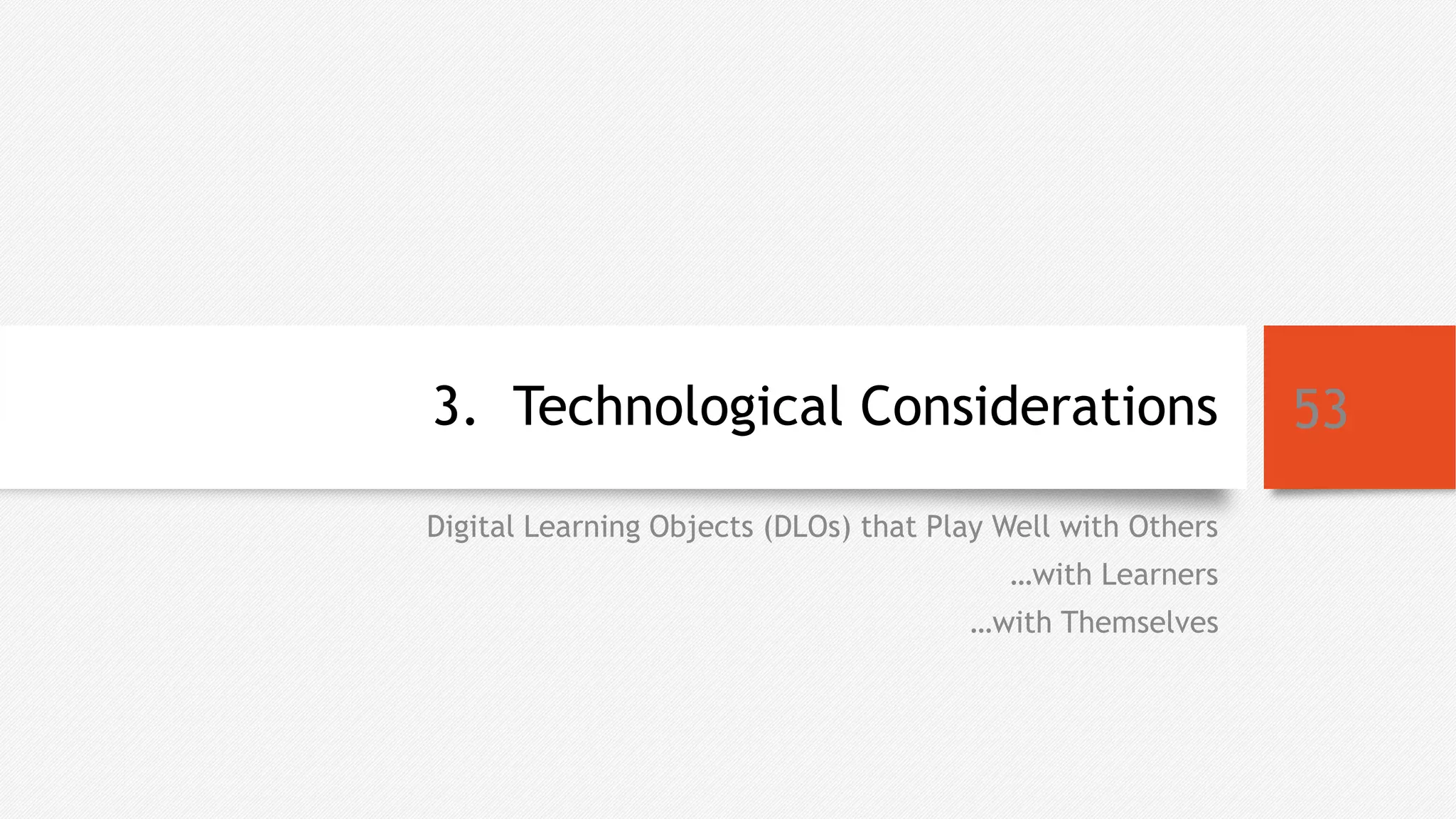 3. Technological Considerations

53

Digital Learning Objects (DLOs) that Play Well with Others
…with Learners
…with Themselves